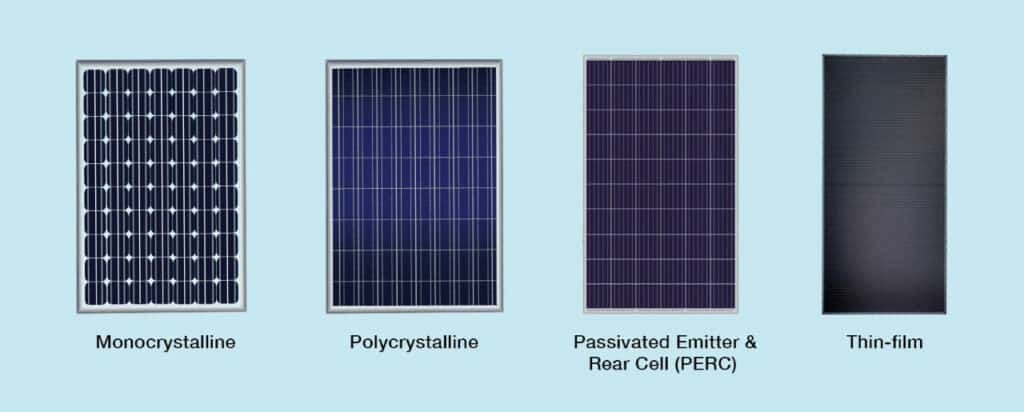 Monocrystalline

Polycrystalline

Passivated Emitter & Rear Cell (PERC)

Thin-film